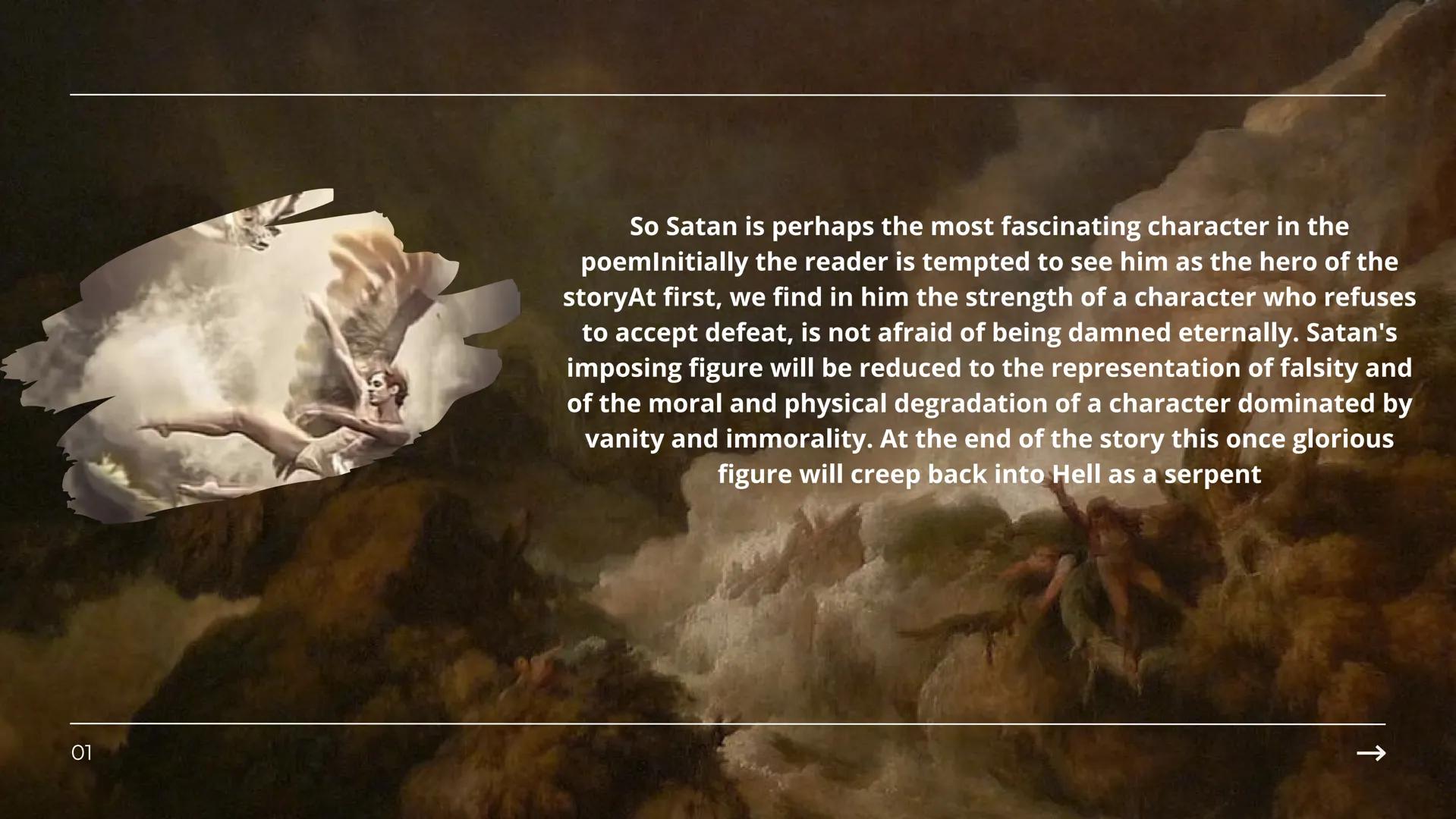 So Satan is perhaps the most fascinating character in the poemInitially the reader is tempted to see him as the hero of the storyAt first, we find in him the strength of a character who refuses to accept defeat, is not afraid of being damned eternally. Satan's imposing figure will be reduced to the representation of falsity and of the moral and physical degradation of a character dominated by vanity and immorality. At the end of the story this once glorious figure will creep back into Hell as a serpent

01

→